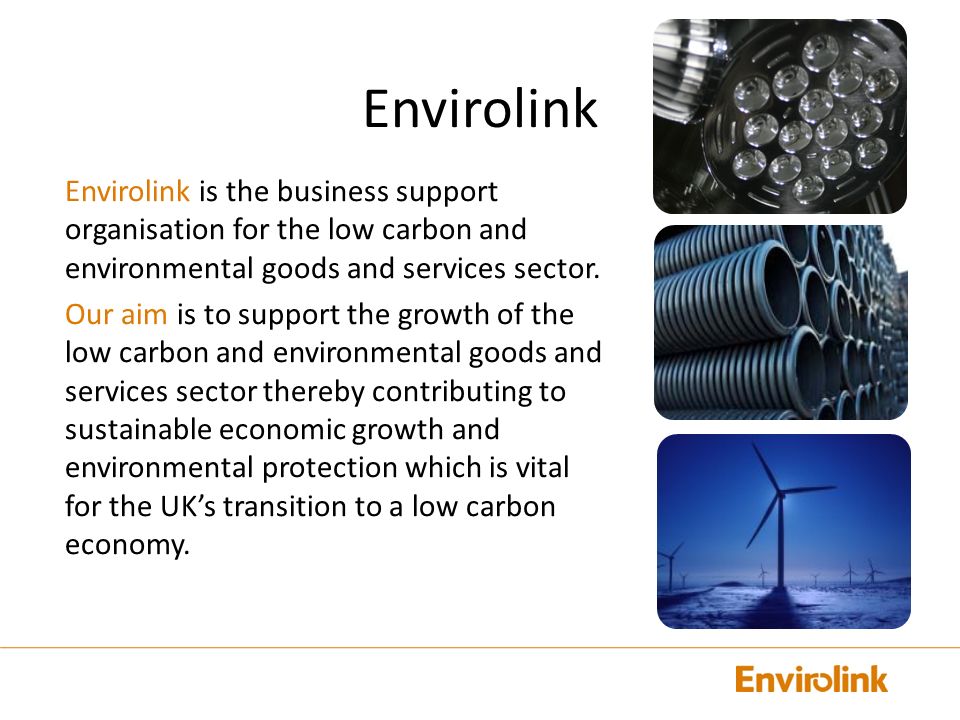 Envirolink

Envirolink is the business support organisation for the low carbon and environmental goods and services sector.

Our aim is to support the growth of the low carbon and environmental goods and services sector thereby contributing to sustainable economic growth and environmental protection which is vital for the UK's transition to a low carbon economy.

Envirolink